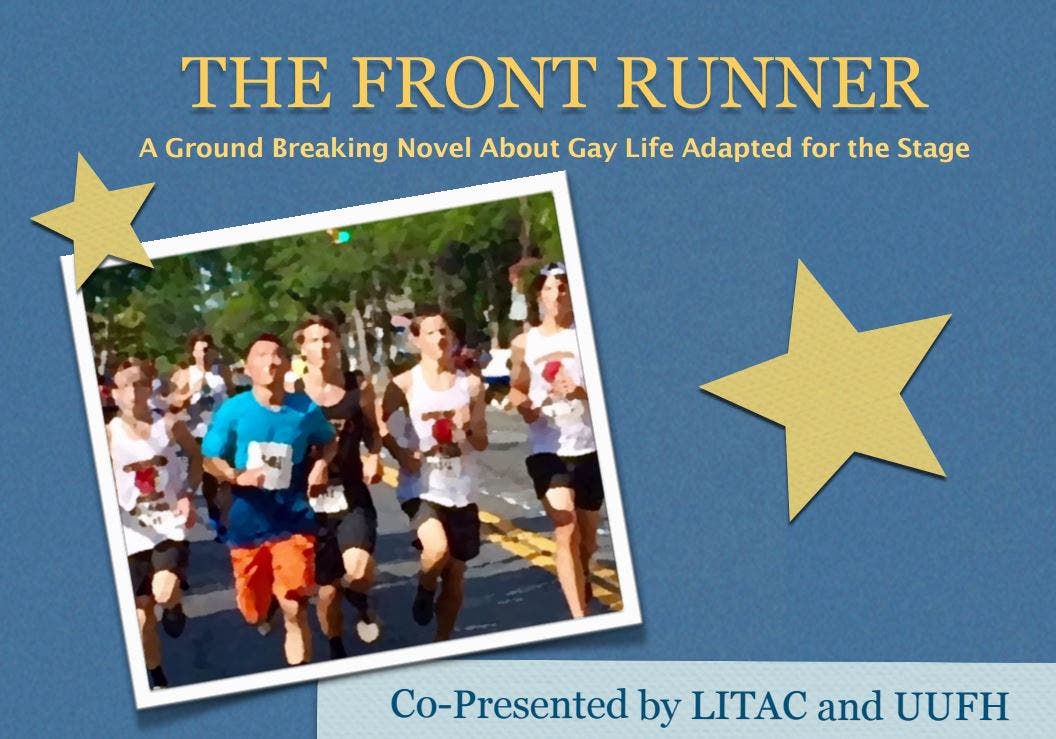 THE FRONT RUNNER

A Ground Breaking Novel About Gay Life Adapted for the Stage

Co-Presented by LITAC and UUFH